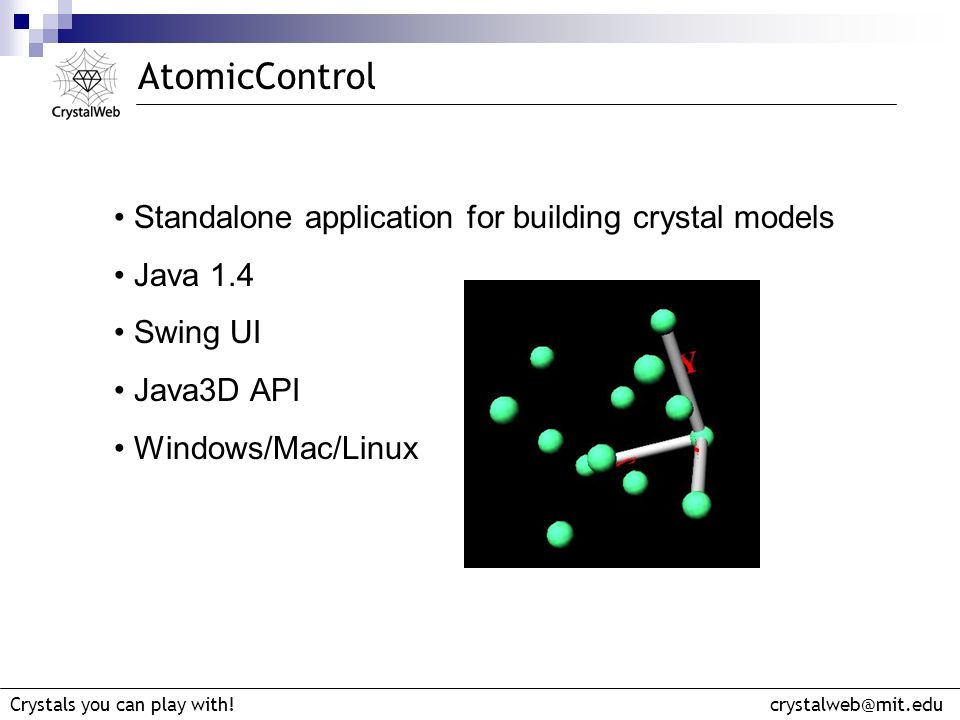 CrystalWeb

AtomicControl

• Standalone application for building crystal models

• Java 1.4

• Swing UI

• Java3D API

• Windows/Mac/Linux

Y

Crystals you can play with!

crystalweb@mit.edu